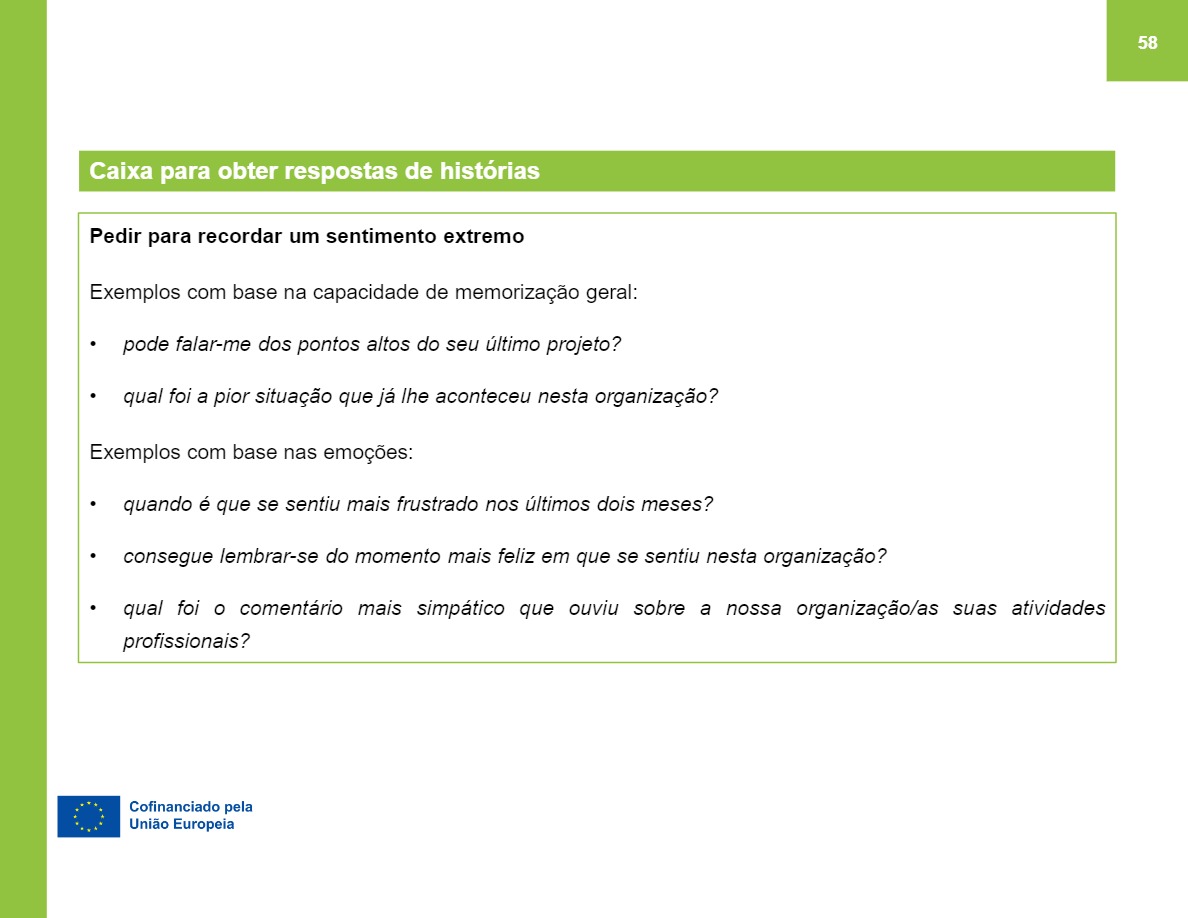 58

Caixa para obter respostas de histórias

Pedir para recordar um sentimento extremo

Exemplos com base na capacidade de memorização geral:

• pode falar-me dos pontos altos do seu último projeto?

• qual foi a pior situação que já lhe aconteceu nesta organização?

Exemplos com base nas emoções:

• quando é que se sentiu mais frustrado nos últimos dois meses?

• consegue lembrar-se do momento mais feliz em que se sentiu nesta organização?

• qual foi o comentário mais simpático que ouviu sobre a nossa organização/as suas atividades profissionais?

Cofinanciado pela União Europeia